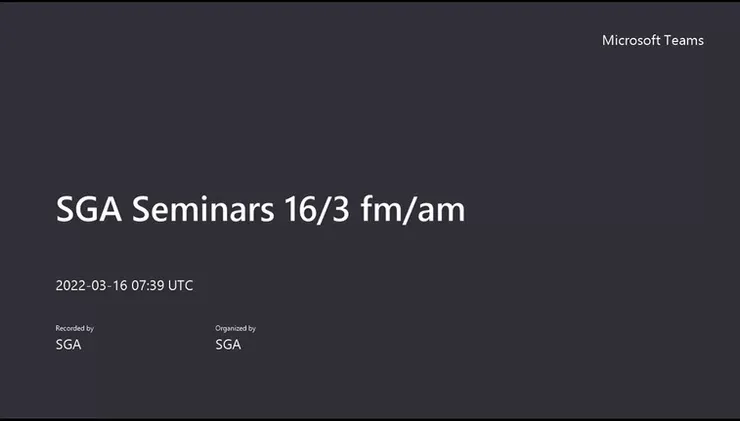 Microsoft Teams

SGA Seminars 16/3 fm/am

2022-03-16 07:39 UTC

Recorded by
SGA

Organized by
SGA